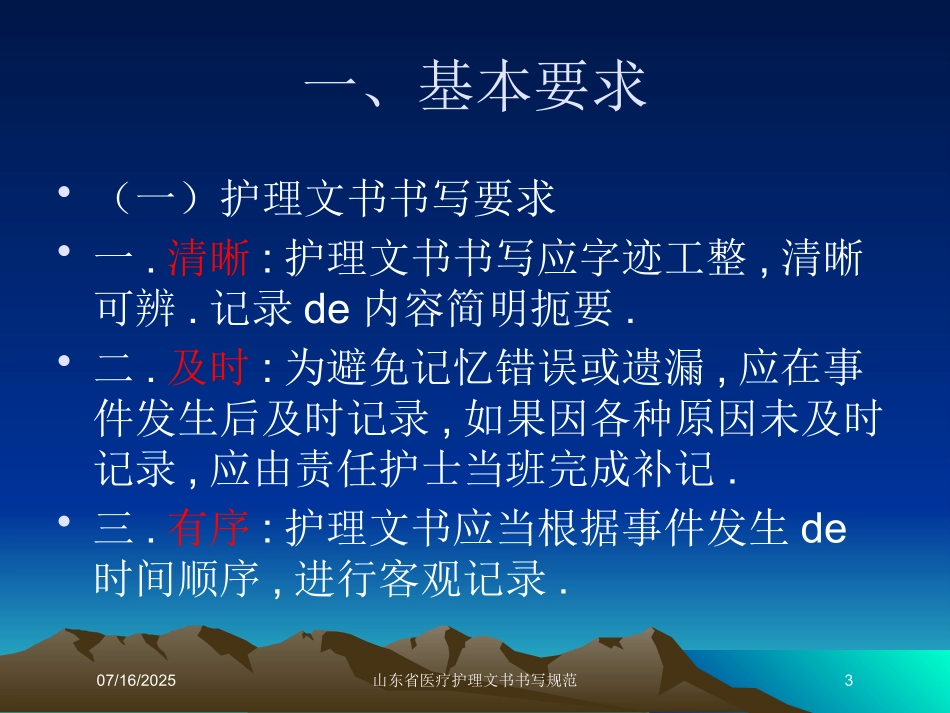 一、基本要求

• （一）护理文书书写要求

• 一 . 清晰 : 护理文书书写应字迹工整 , 清晰可辨 . 记录 de 内容简明扼要 .

• 二 . 及时 : 为避免记忆错误或遗漏 , 应在事件发生后及时记录 , 如果因各种原因未及时记录 , 应由责任护士当班完成补记 .

• 三 . 有序 : 护理文书应当根据事件发生 de 时间顺序 , 进行客观记录 .

07/16/2025

山东省医疗护理文书书写规范

3